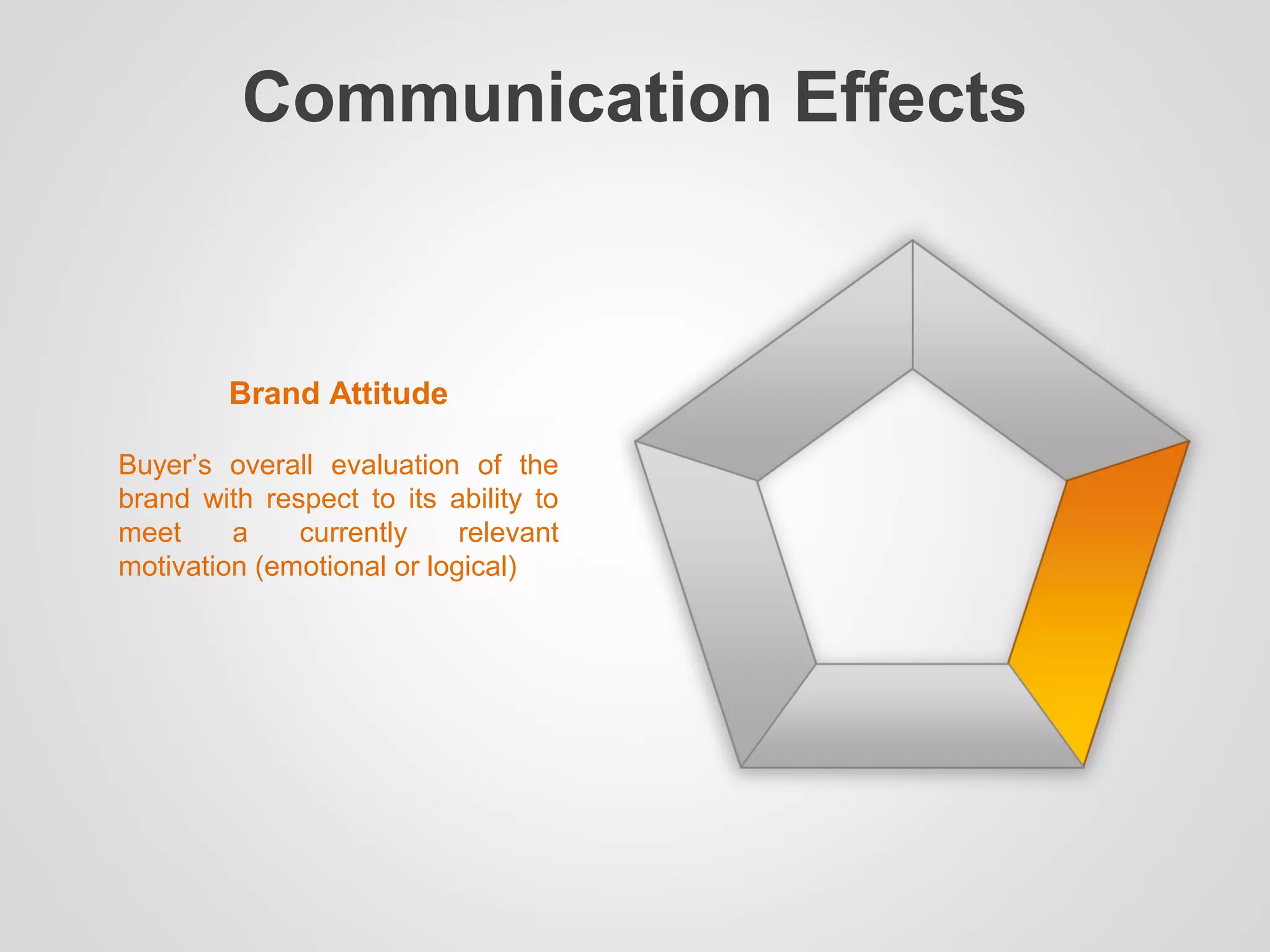 Communication Effects

Brand Attitude

Buyer’s overall evaluation of the brand with respect to its ability to meet a currently relevant motivation (emotional or logical)